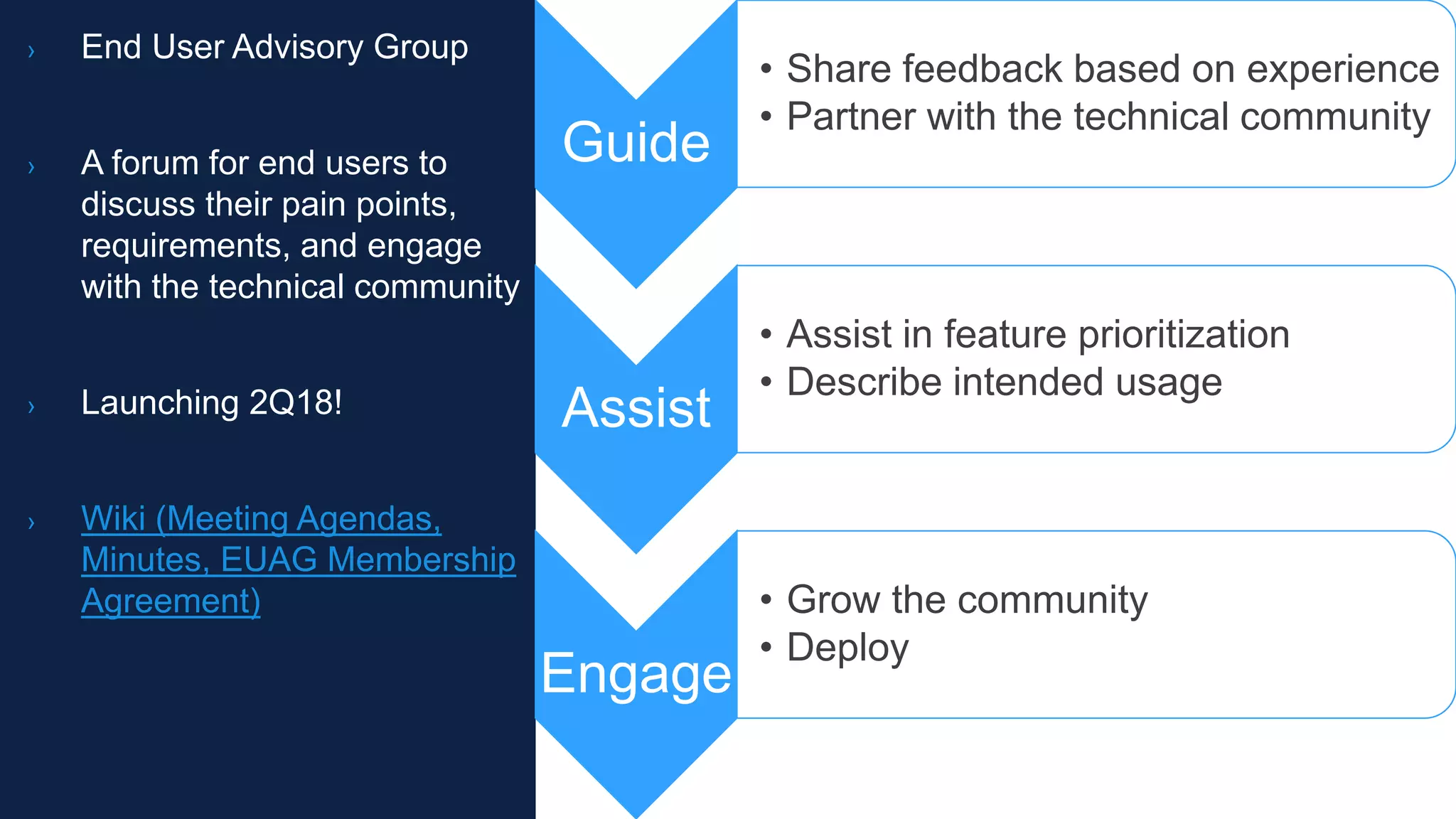 › End User Advisory Group

› A forum for end users to discuss their pain points, requirements, and engage with the technical community

› Launching 2Q18!

› Wiki (Meeting Agendas, Minutes, EUAG Membership Agreement)

Guide

• Share feedback based on experience
• Partner with the technical community

Assist

• Assist in feature prioritization
• Describe intended usage

Engage

• Grow the community
• Deploy